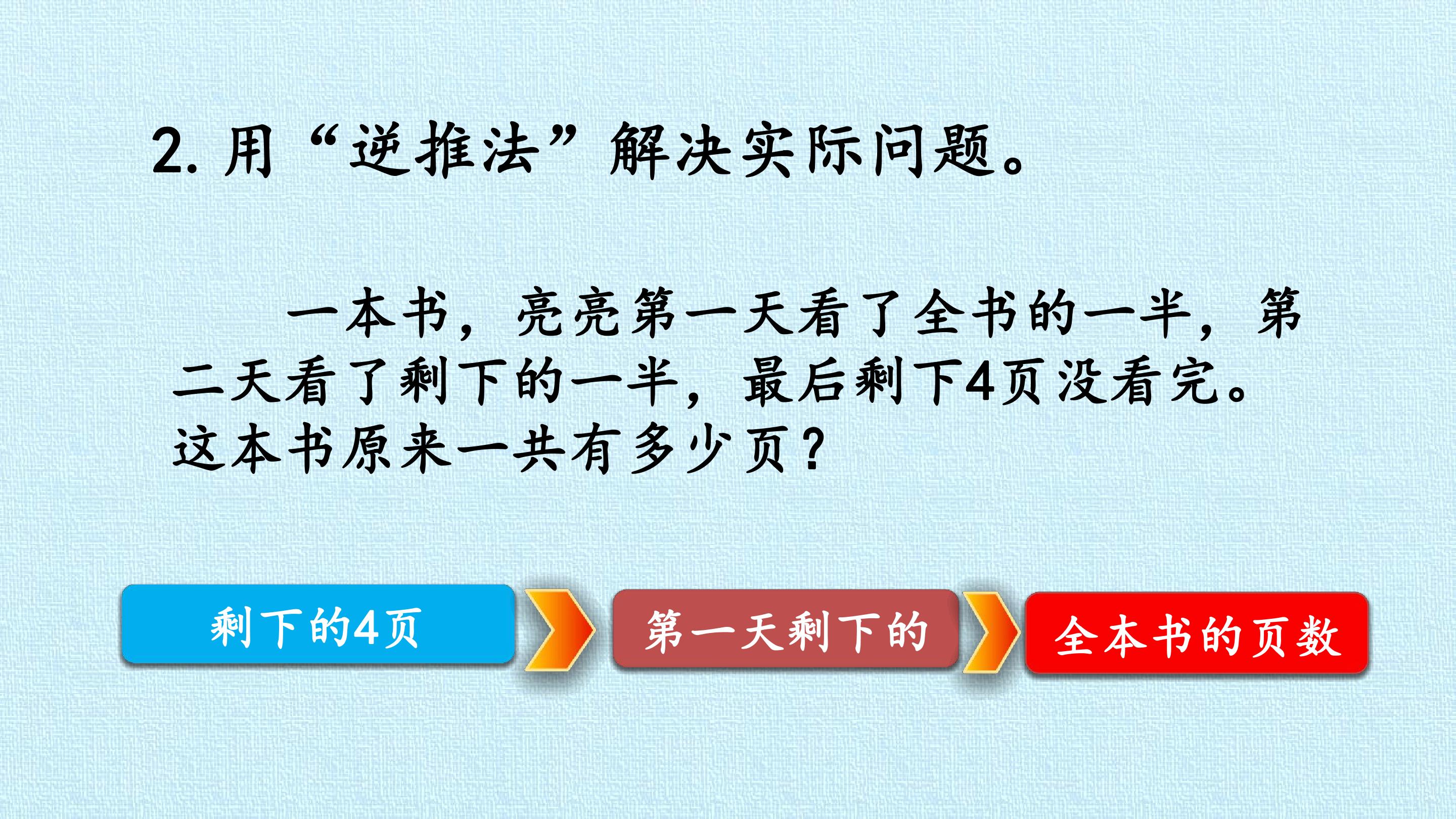 2. 用“逆推法”解决实际问题。

一本书，亮亮第一天看了全书的一半，第二天看了剩下的一半，最后剩下4页没看完。这本书原来一共有多少页？

剩下的4页

第一天剩下的

全本书的页数